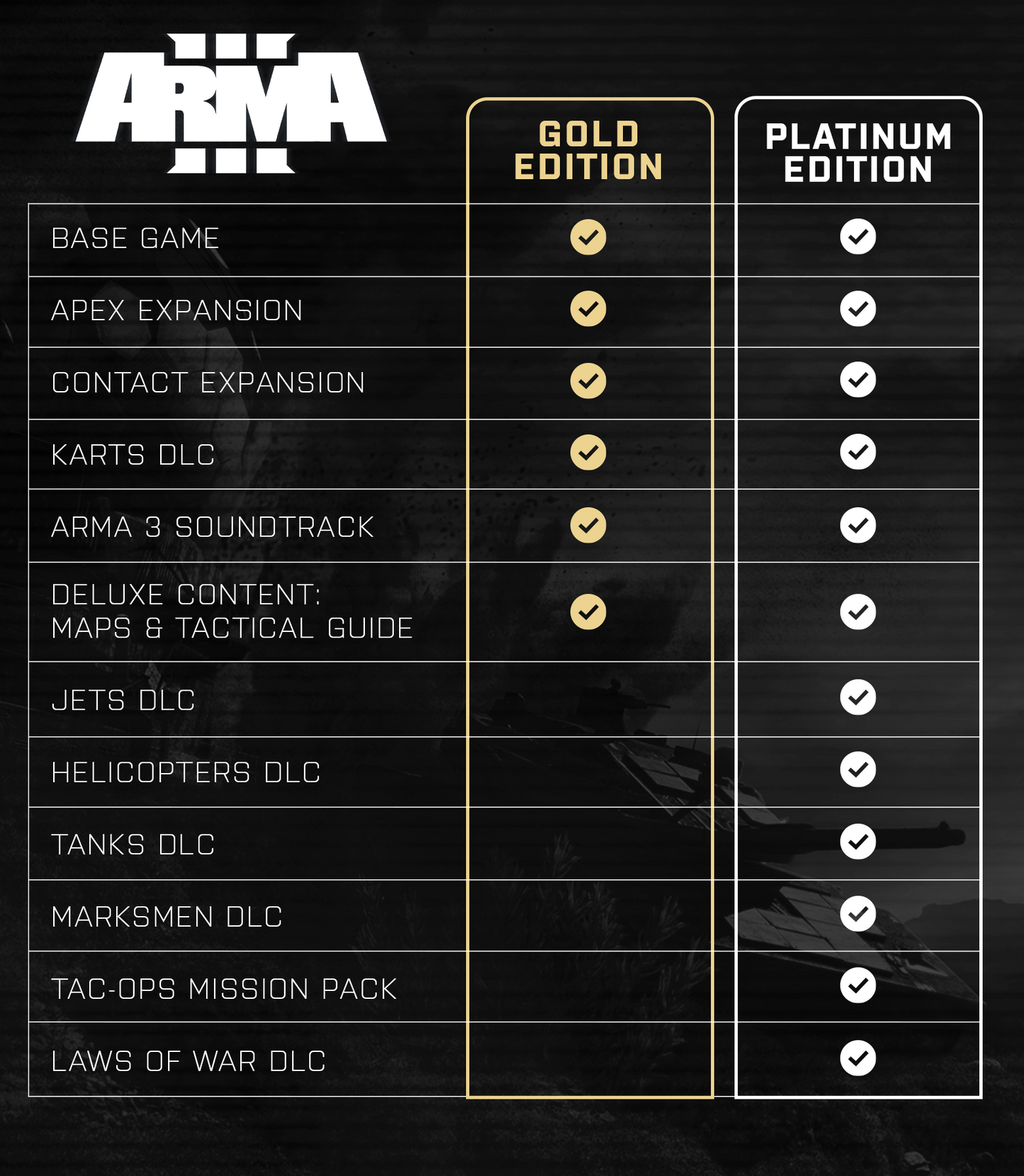 ARMA III

| | GOLD EDITION | PLATINUM EDITION |
|---|---|---|
| BASE GAME | ✓ | ✓ |
| APEX EXPANSION | ✓ | ✓ |
| CONTACT EXPANSION | ✓ | ✓ |
| KARTS DLC | ✓ | ✓ |
| ARMA 3 SOUNDTRACK | ✓ | ✓ |
| DELUXE CONTENT: MAPS & TACTICAL GUIDE | ✓ | ✓ |
| JETS DLC | | ✓ |
| HELICOPTERS DLC | | ✓ |
| TANKS DLC | | ✓ |
| MARKSMEN DLC | | ✓ |
| TAC-OPS MISSION PACK | | ✓ |
| LAWS OF WAR DLC | | ✓ |